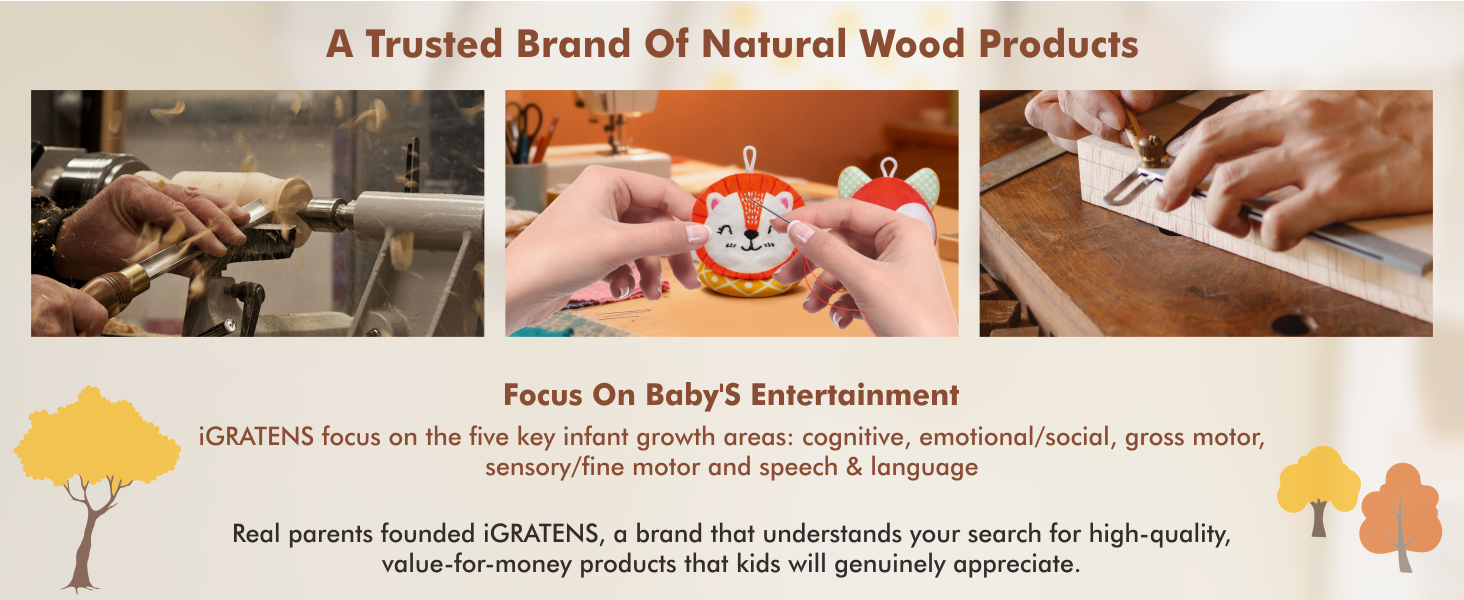 A Trusted Brand Of Natural Wood Products

Focus On Baby'S Entertainment

iGRATENS focus on the five key infant growth areas: cognitive, emotional/social, gross motor, sensory/fine motor and speech & language

Real parents founded iGRATENS, a brand that understands your search for high-quality, value-for-money products that kids will genuinely appreciate.